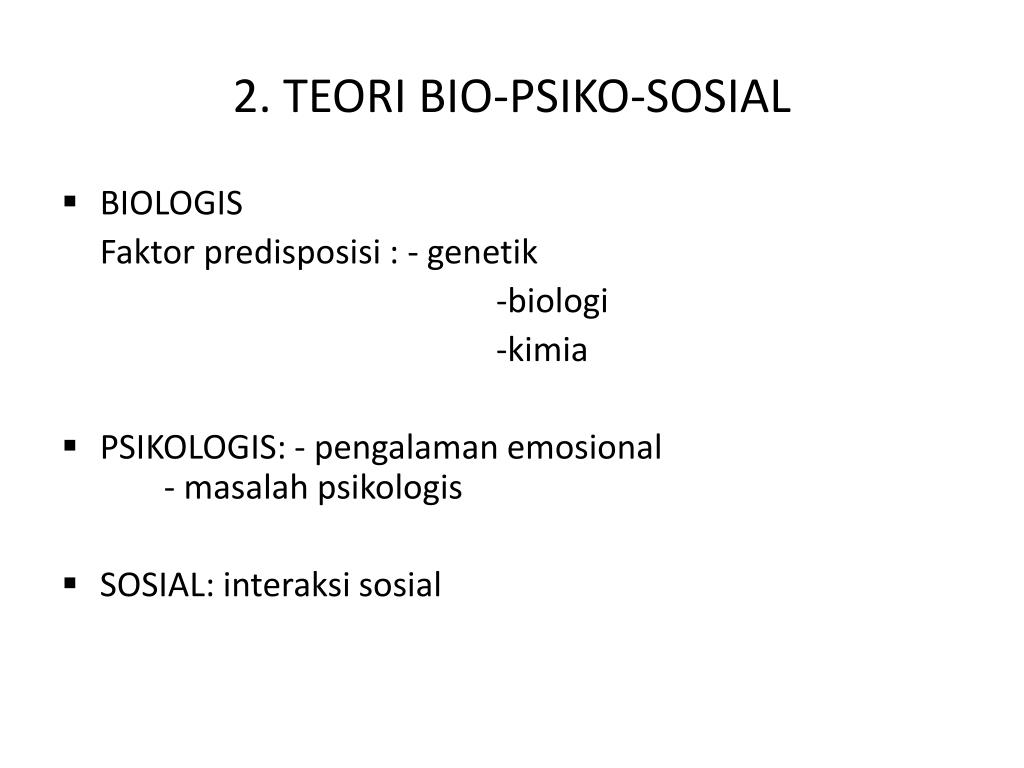 2. TEORI BIO-PSIKO-SOSIAL

▪ BIOLOGIS
Faktor predisposisi : - genetik
-biologi
-kimia

▪ PSIKOLOGIS: - pengalaman emosional
- masalah psikologis

▪ SOSIAL: interaksi sosial